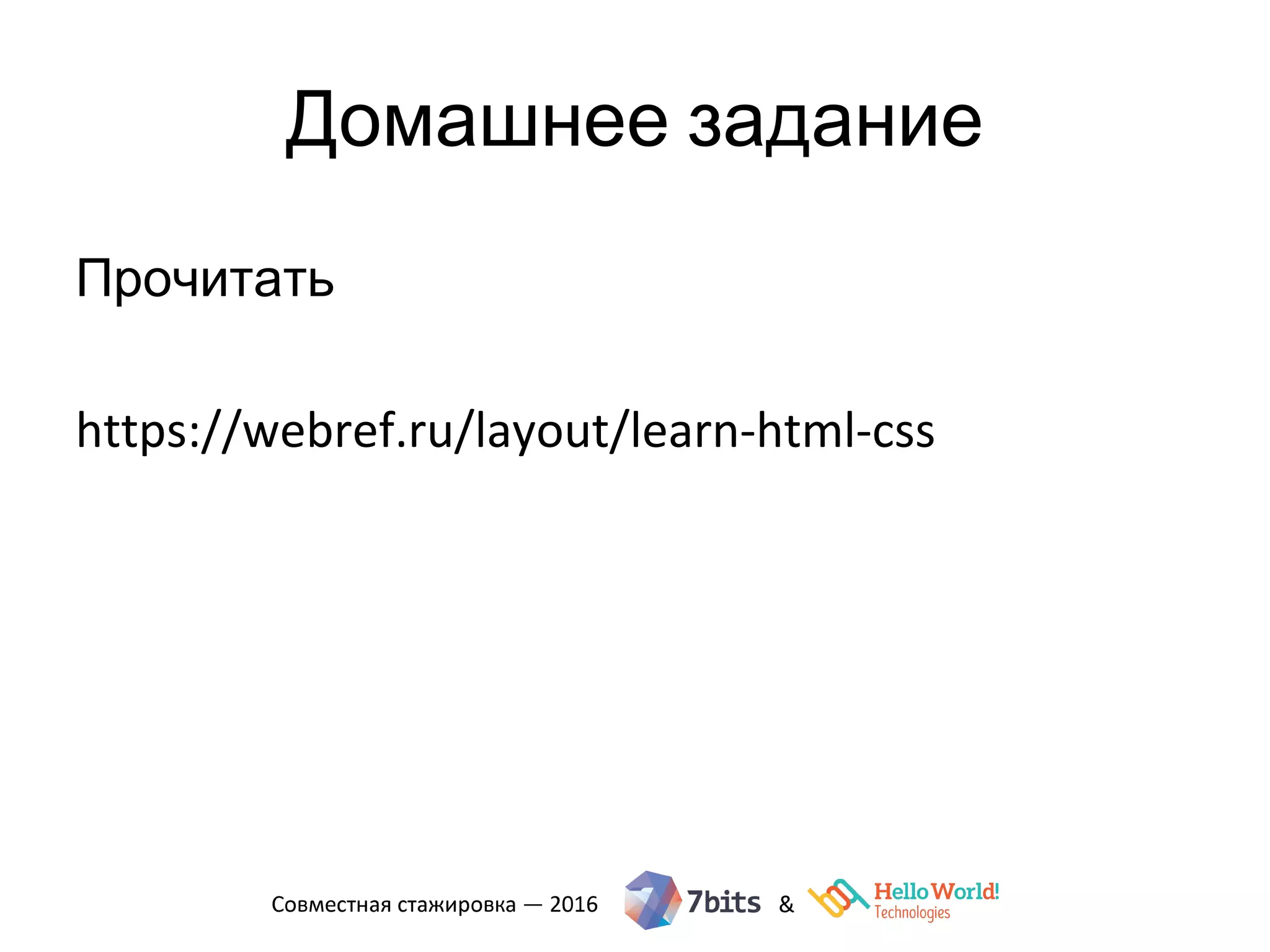 Домашнее задание

Прочитать

https://webref.ru/layout/learn-html-css

Совместная стажировка — 2016 7bits & Hello World! Technologies